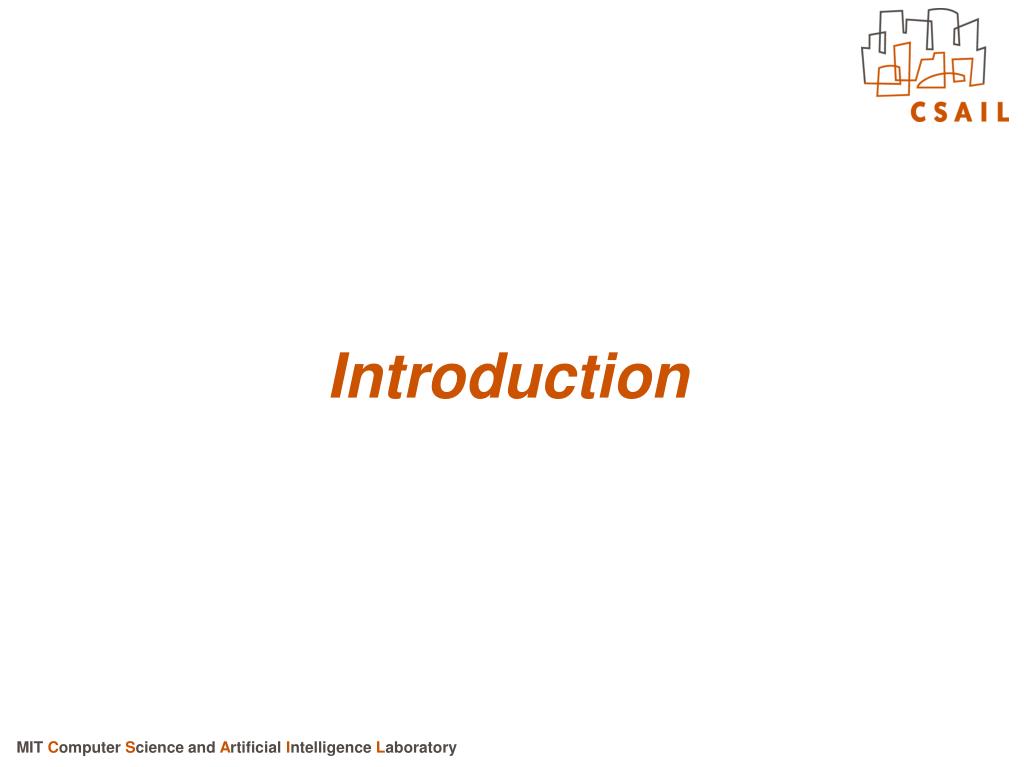 CSAIL

Introduction

MIT Computer Science and Artificial Intelligence Laboratory